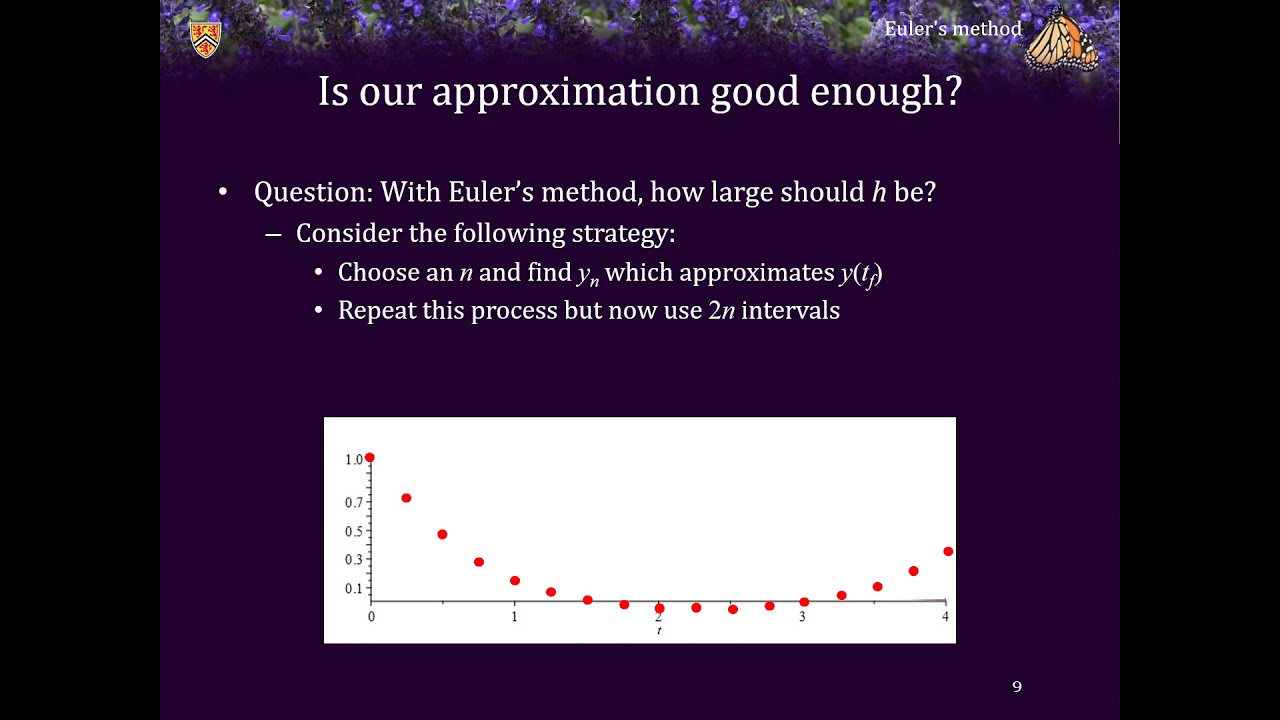 Euler's method

Is our approximation good enough?

• Question: With Euler's method, how large should $h$ be?
– Consider the following strategy:
• Choose an $n$ and find $y_n$ which approximates $y(t_f)$
• Repeat this process but now use $2n$ intervals

1.0
0.7
0.5
0.3
0.1
0
1
2
3
4
$t$

9